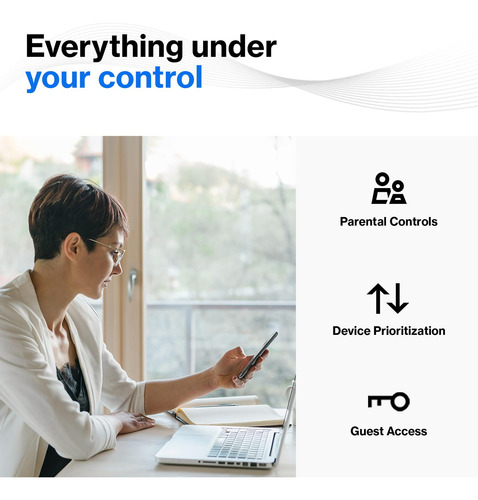 Everything under
your control

Parental Controls

Device Prioritization

Guest Access